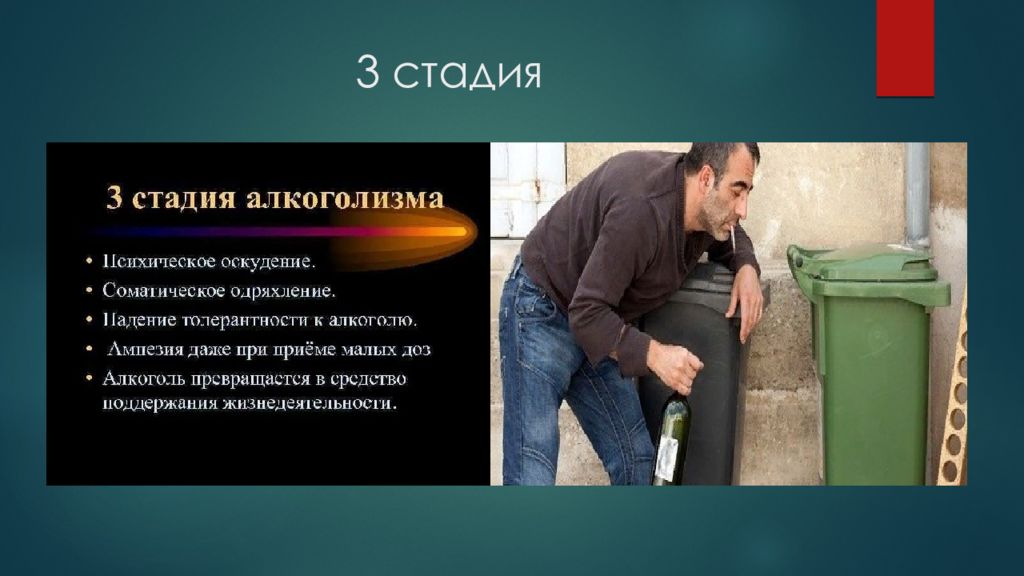 3 стадия

3 стадия алкоголизма

• Психическое оскудение.
• Соматическое одряхление.
• Падение толерантности к алкоголю.
• Амнезия даже при приёме малых доз
• Алкоголь превращается в средство поддержания жизнедеятельности.